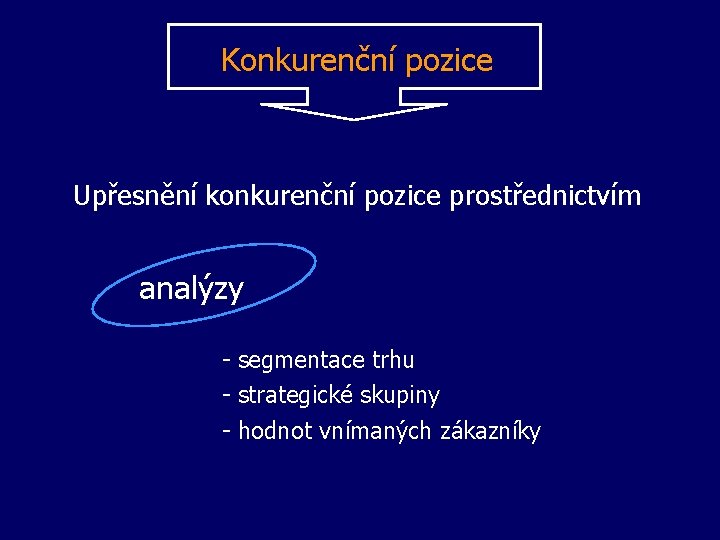 Konkurenční pozice

Upřesnění konkurenční pozice prostřednictvím

analýzy

- segmentace trhu
- strategické skupiny
- hodnot vnímaných zákazníky